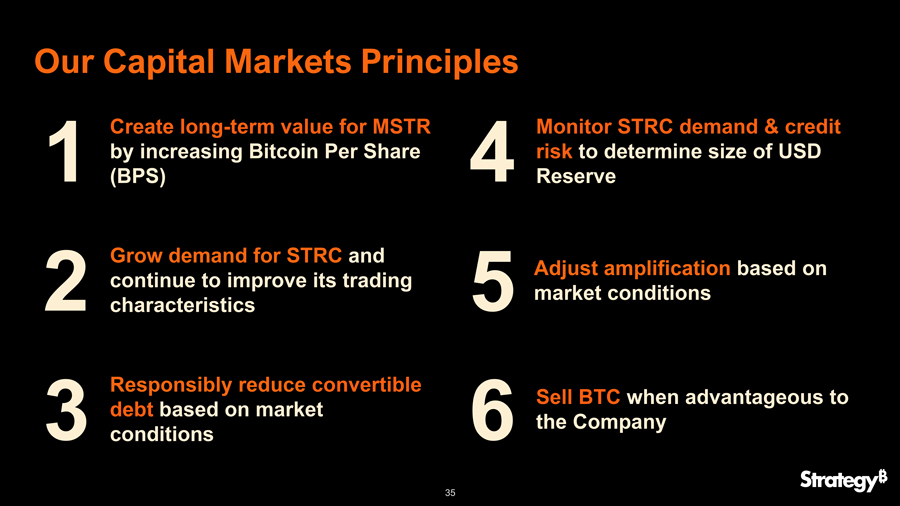 Our Capital Markets Principles

1 Create long-term value for MSTR by increasing Bitcoin Per Share (BPS)

2 Grow demand for STRC and continue to improve its trading characteristics

3 Responsibly reduce convertible debt based on market conditions

4 Monitor STRC demand & credit risk to determine size of USD Reserve

5 Adjust amplification based on market conditions

6 Sell BTC when advantageous to the Company

35

Strategy₿